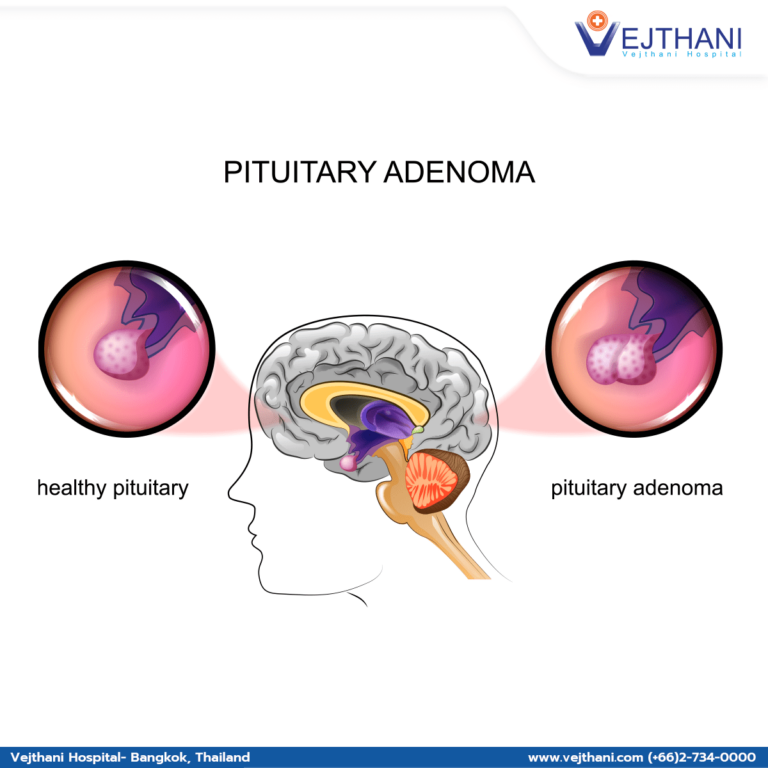 VEJTHANI
Vejthani Hospital

PITUITARY ADENOMA

healthy pituitary

pituitary adenoma

Vejthani Hospital- Bangkok, Thailand

www.vejthani.com (+66)2-734-0000